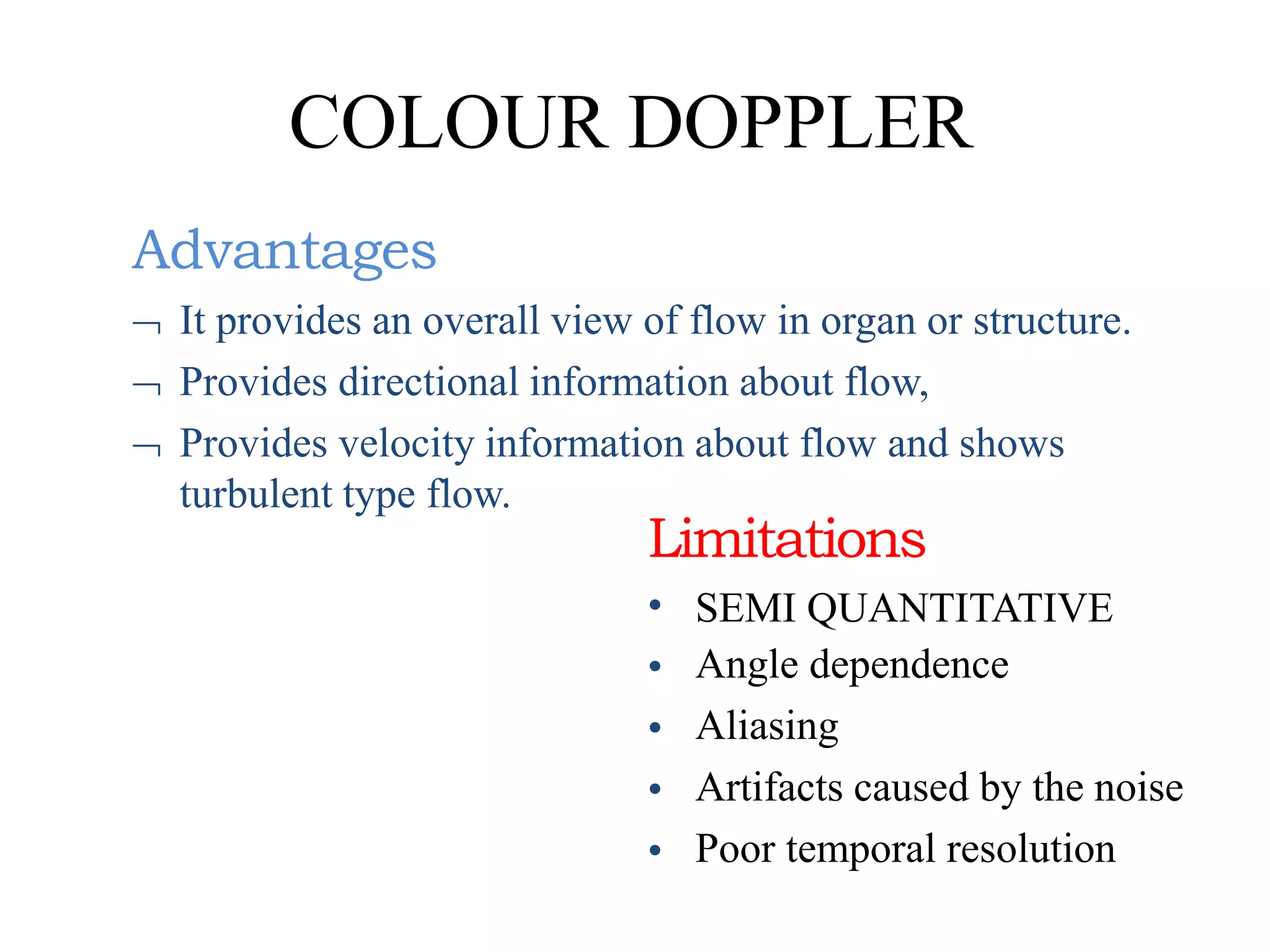 COLOUR DOPPLER

Advantages

¬ It provides an overall view of flow in organ or structure.

¬ Provides directional information about flow,

¬ Provides velocity information about flow and shows turbulent type flow.

Limitations

• SEMI QUANTITATIVE
• Angle dependence
• Aliasing
• Artifacts caused by the noise
• Poor temporal resolution